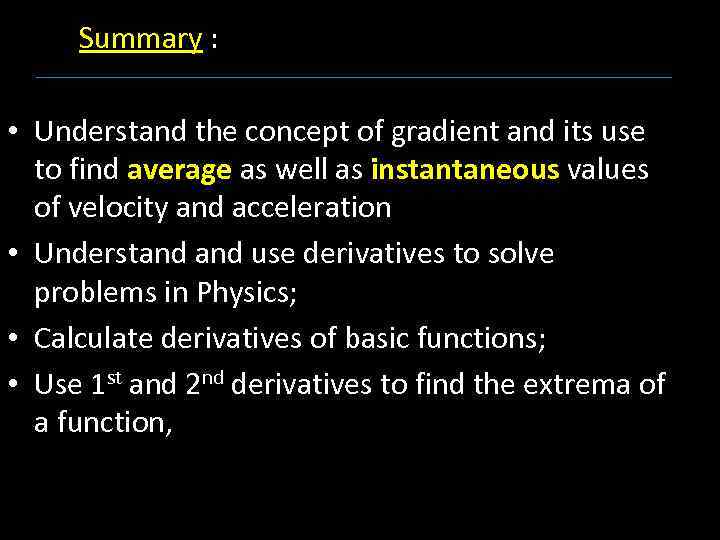 Summary :

• Understand the concept of gradient and its use to find average as well as instantaneous values of velocity and acceleration
• Understand and use derivatives to solve problems in Physics;
• Calculate derivatives of basic functions;
• Use 1$^{st}$ and 2$^{nd}$ derivatives to find the extrema of a function,